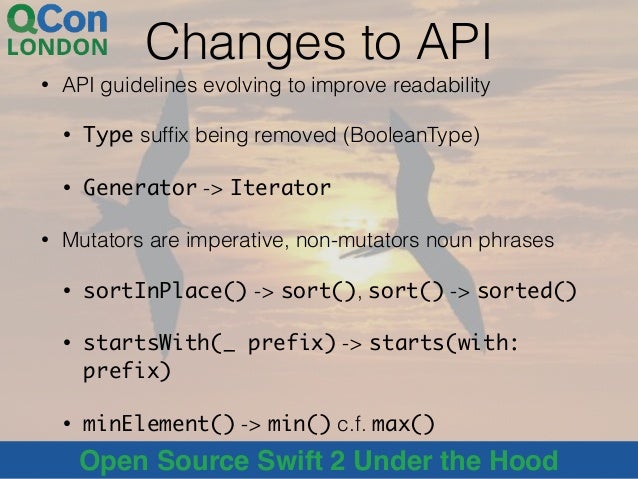 QCon LONDON

Changes to API

• API guidelines evolving to improve readability

• Type suffix being removed (BooleanType)

• Generator -> Iterator

• Mutators are imperative, non-mutators noun phrases

• sortInPlace() -> sort(), sort() -> sorted()

• startsWith(_ prefix) -> starts(with: prefix)

• minElement() -> min() c.f. max()

Open Source Swift 2 Under the Hood